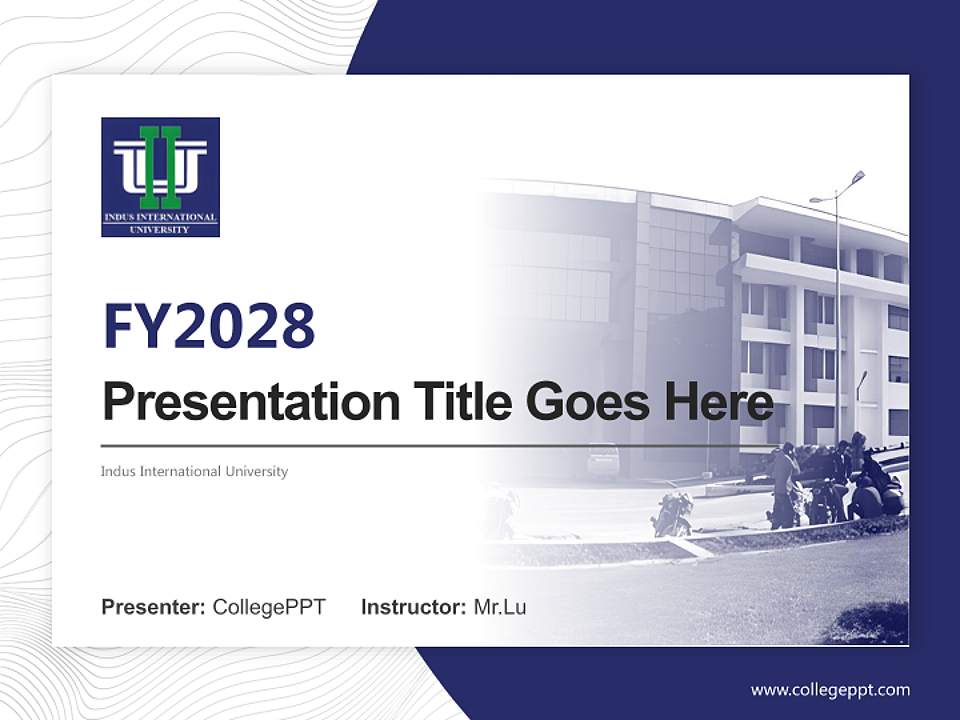 IIU
INDUS INTERNATIONAL UNIVERSITY

FY2028

Presentation Title Goes Here

Indus International University

Presenter: CollegePPT Instructor: Mr.Lu

www.collegeppt.com